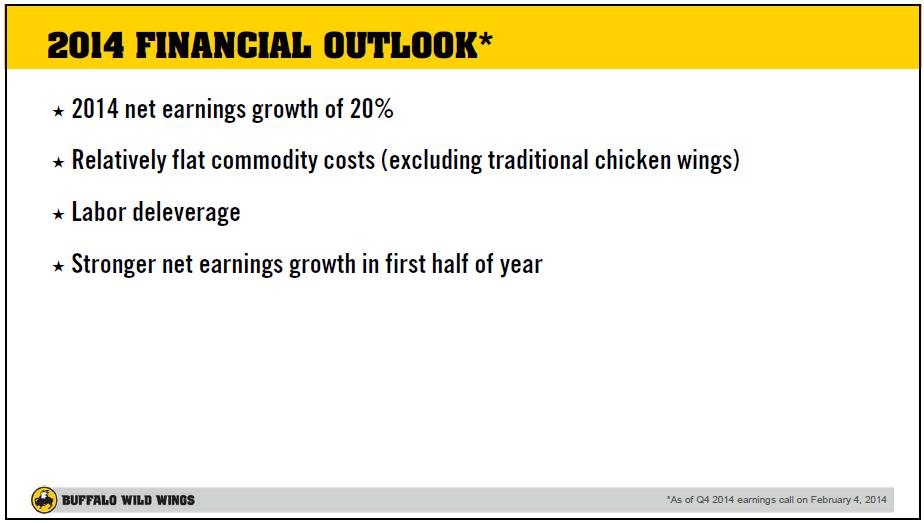 2014 FINANCIAL OUTLOOK*

★ 2014 net earnings growth of 20%

★ Relatively flat commodity costs (excluding traditional chicken wings)

★ Labor deleverage

★ Stronger net earnings growth in first half of year

BUFFALO WILD WINGS

*As of Q4 2014 earnings call on February 4, 2014